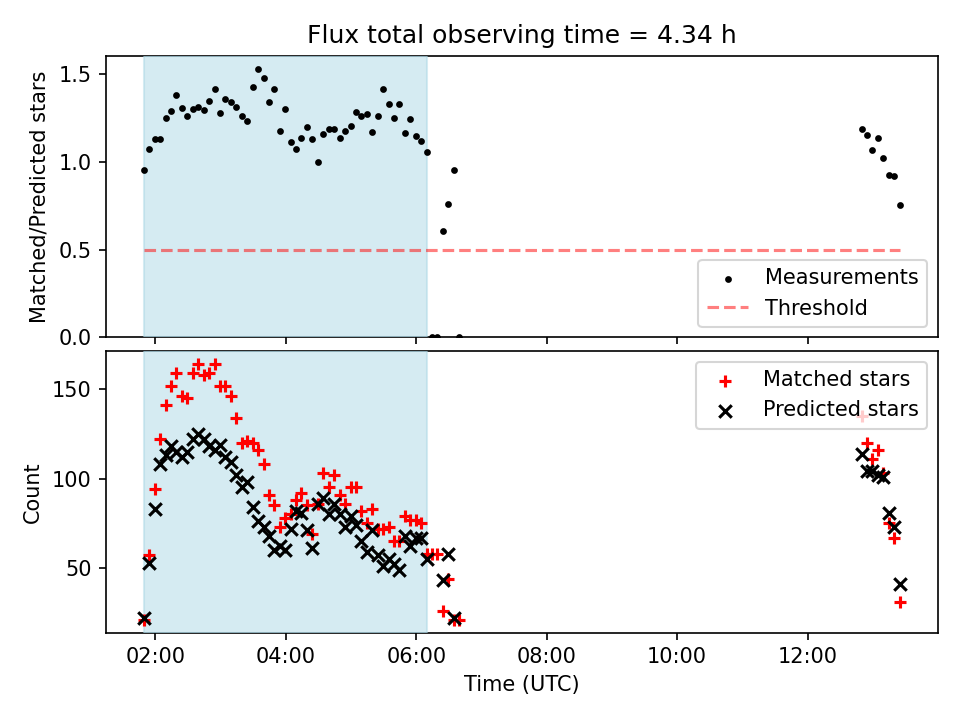 Flux total observing time = 4.34 h

Matched/Predicted stars

1.5
1.0
0.5
0.0

Measurements
Threshold

Count

150
100
50

Matched stars
Predicted stars

02:00
04:00
06:00
08:00
10:00
12:00

Time (UTC)